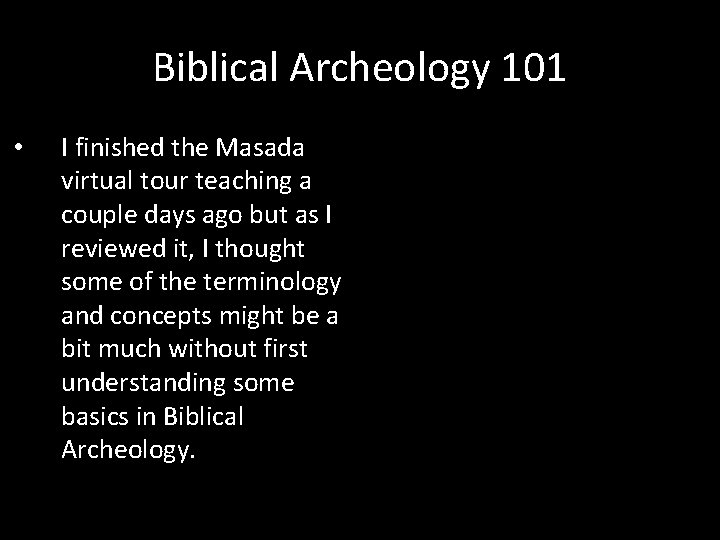 Biblical Archeology 101

• I finished the Masada virtual tour teaching a couple days ago but as I reviewed it, I thought some of the terminology and concepts might be a bit much without first understanding some basics in Biblical Archeology.